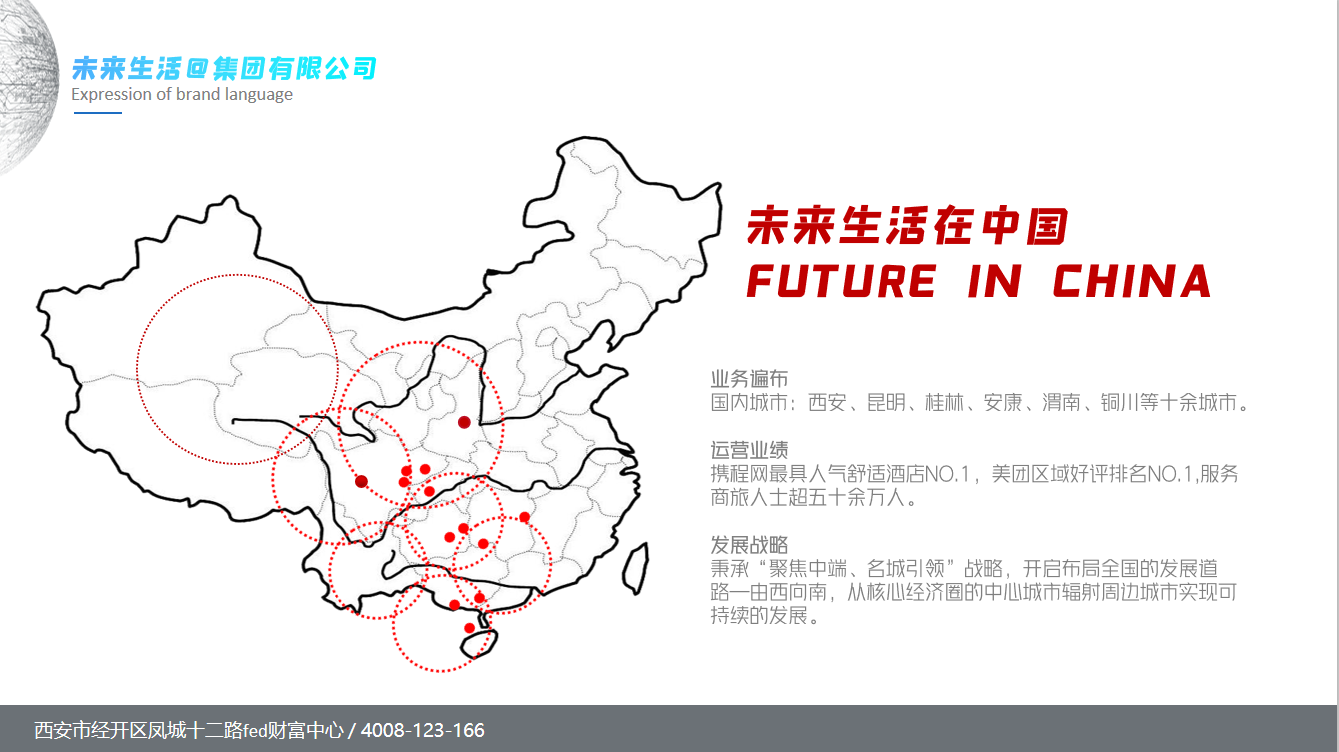 未来生活@集团有限公司
Expression of brand language

未来生活在中国
FUTURE IN CHINA

业务遍布
国内城市：西安、昆明、桂林、安康、渭南、铜川等十余城市。

运营业绩
携程网最具人气舒适酒店NO.1，美团区域好评排名NO.1,服务商旅人士超五十余万人。

发展战略
秉承“聚焦中端、名城引领”战略，开启布局全国的发展道路—由西向南，从核心经济圈的中心城市辐射周边城市实现可持续的发展。

西安市经开区凤城十二路fed财富中心 / 4008-123-166